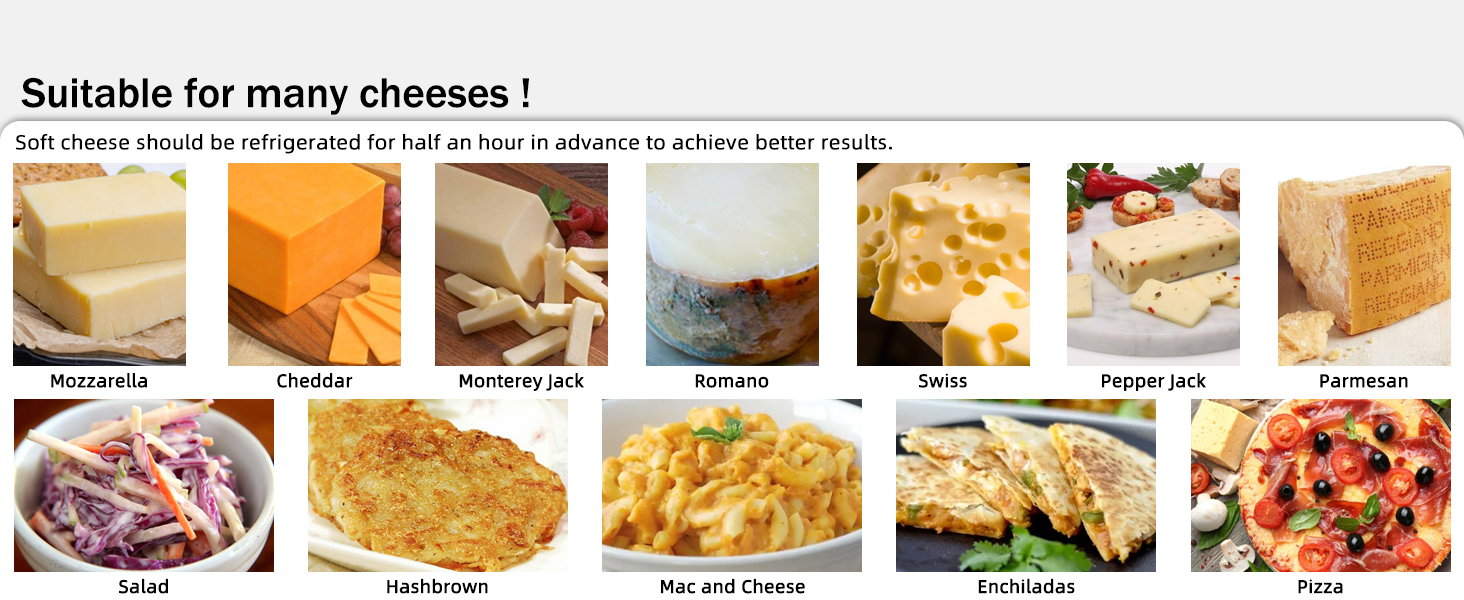 Suitable for many cheeses !

Soft cheese should be refrigerated for half an hour in advance to achieve better results.

Mozzarella
Cheddar
Monterey Jack
Romano
Swiss
Pepper Jack
PARMIGIANO REGGIANO PARMIGIANO REGGIANO
Parmesan

Salad
Hashbrown
Mac and Cheese
Enchiladas
Pizza